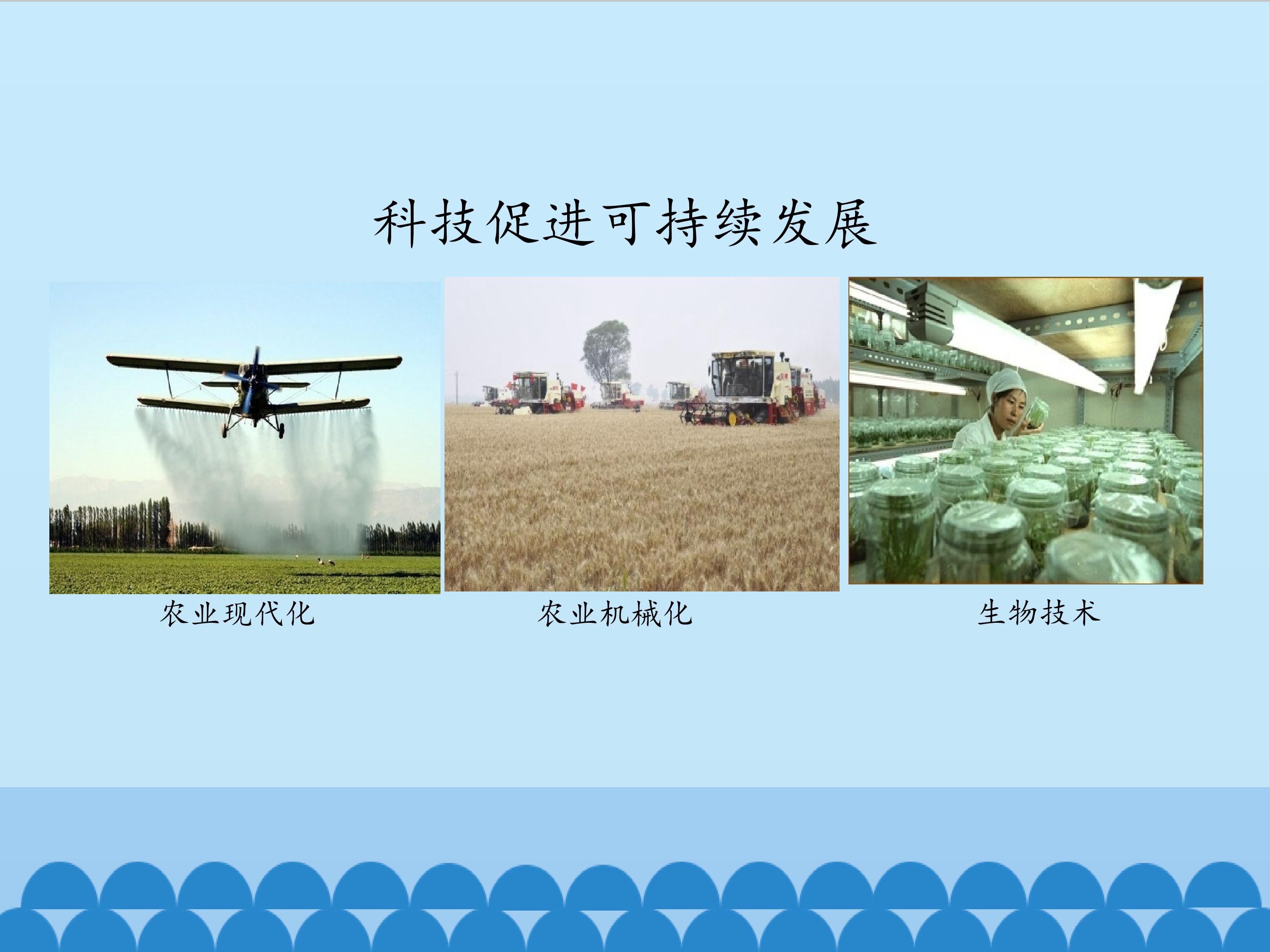 科技促进可持续发展

农业现代化

农业机械化

生物技术